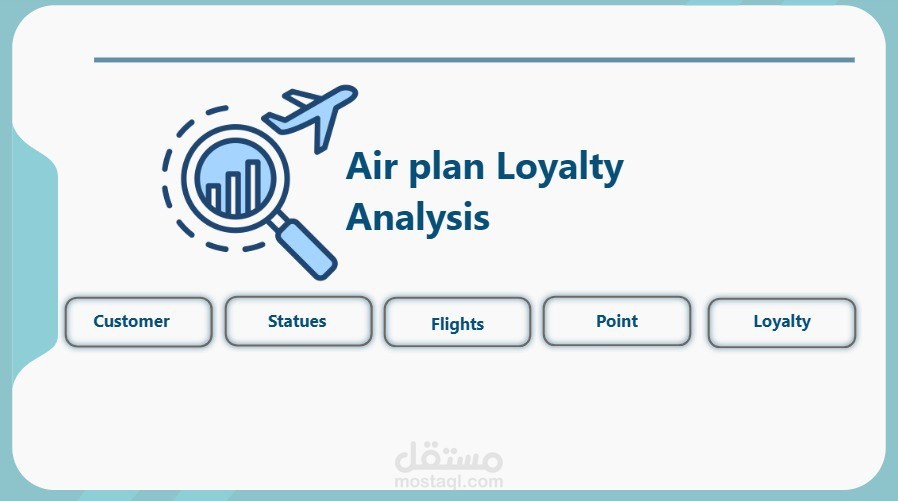 Air plan Loyalty Analysis

Customer

Statues

Flights

Point

Loyalty

مستقل
mostaql.com